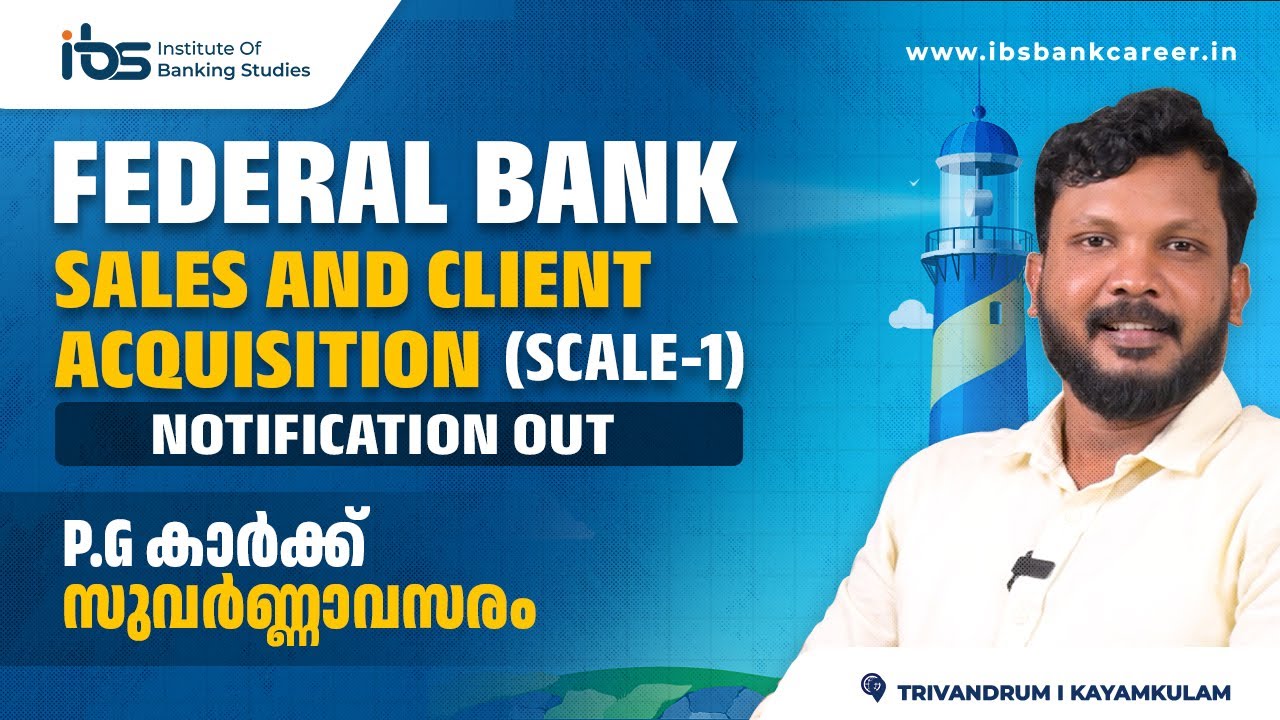 ibs Institute Of Banking Studies

www.ibsbankcareer.in

FEDERAL BANK
SALES AND CLIENT ACQUISITION (SCALE-1)
NOTIFICATION OUT

P.G കാർക്ക്
സുവർണ്ണാവസരം

TRIVANDRUM I KAYAMKULAM